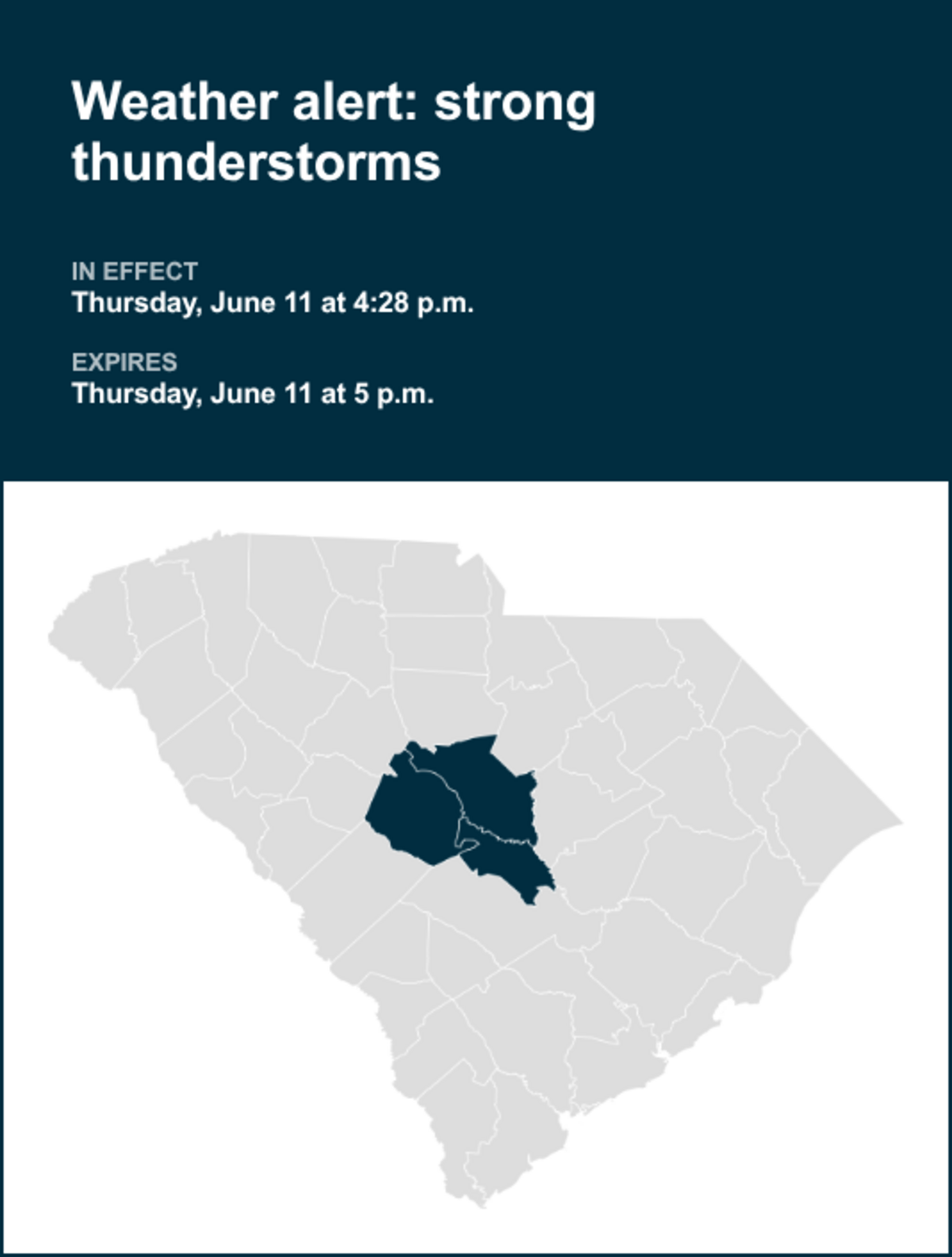 Weather alert: strong thunderstorms

IN EFFECT
Thursday, June 11 at 4:28 p.m.

EXPIRES
Thursday, June 11 at 5 p.m.